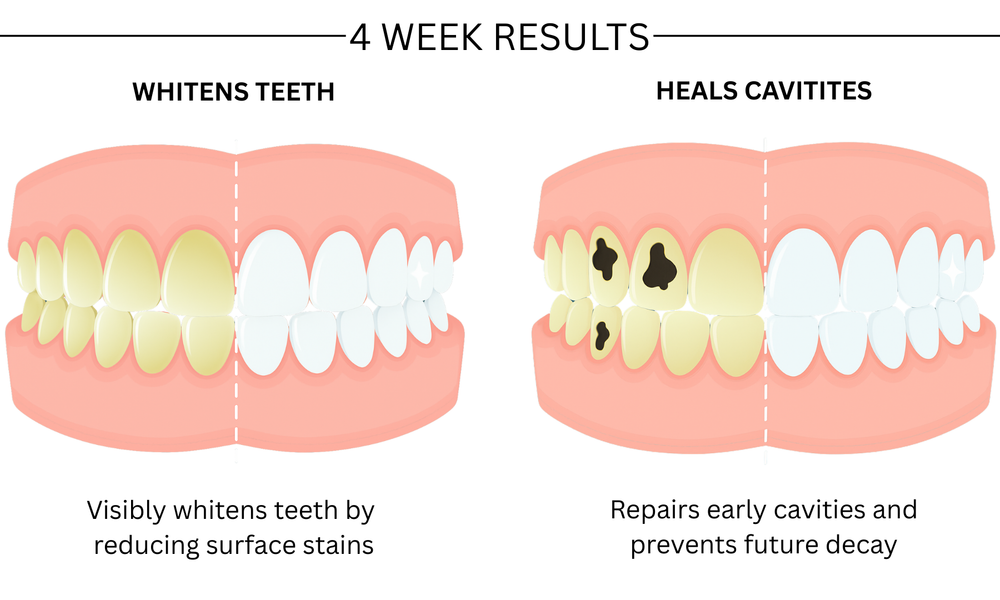 4 WEEK RESULTS

WHITENS TEETH

Visibly whitens teeth by reducing surface stains

HEALS CAVITITES

Repairs early cavities and prevents future decay